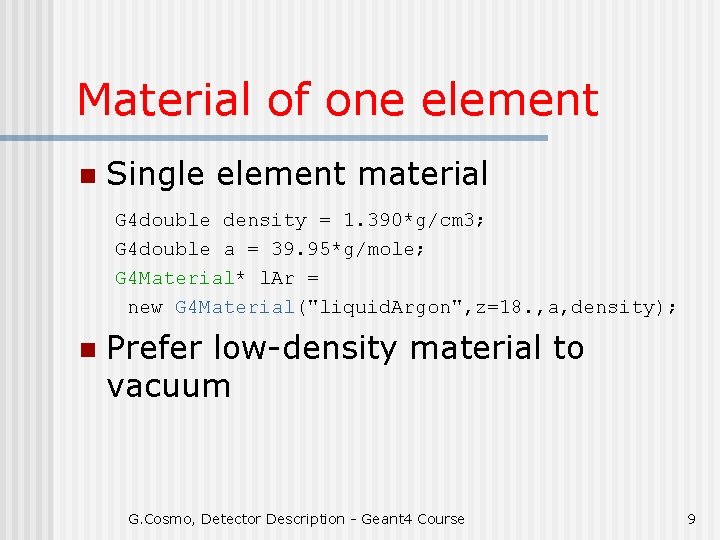 Material of one element

Single element material

G4double density = 1.390*g/cm3;
G4double a = 39.95*g/mole;
G4Material* lAr =
 new G4Material("liquidArgon",z=18.,a,density);

Prefer low-density material to vacuum

G.Cosmo, Detector Description - Geant4 Course

9